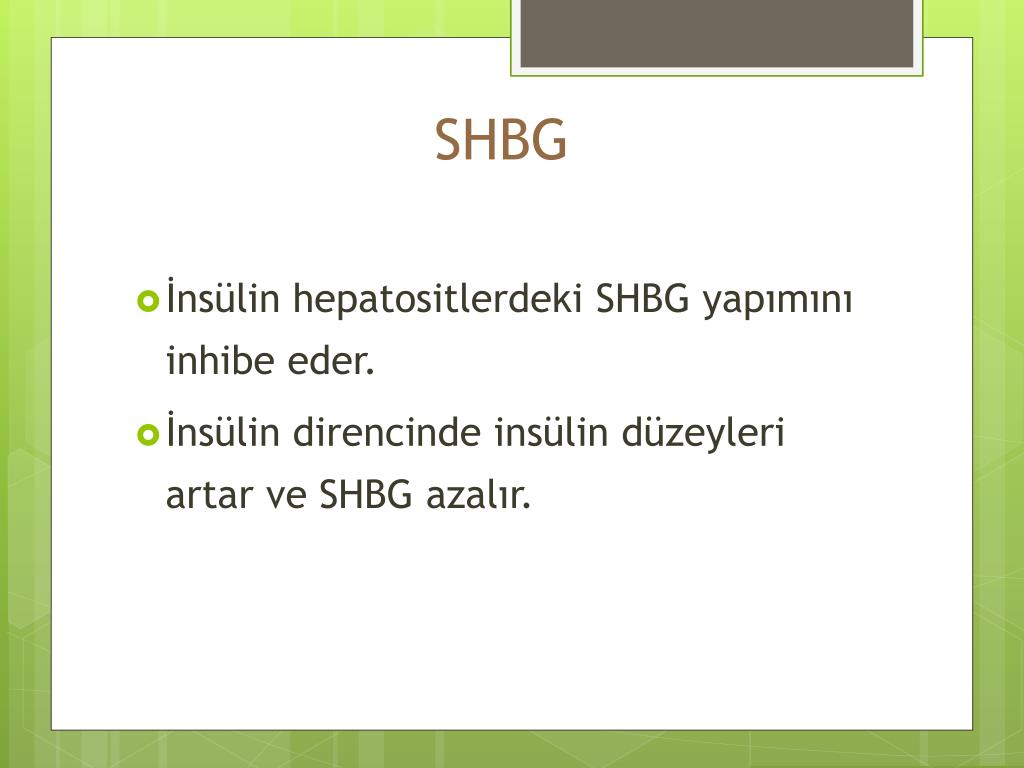 SHBG

İnsülin hepatositlerdeki SHBG yapımını inhibe eder.

İnsülin direncinde insülin düzeyleri artar ve SHBG azalır.